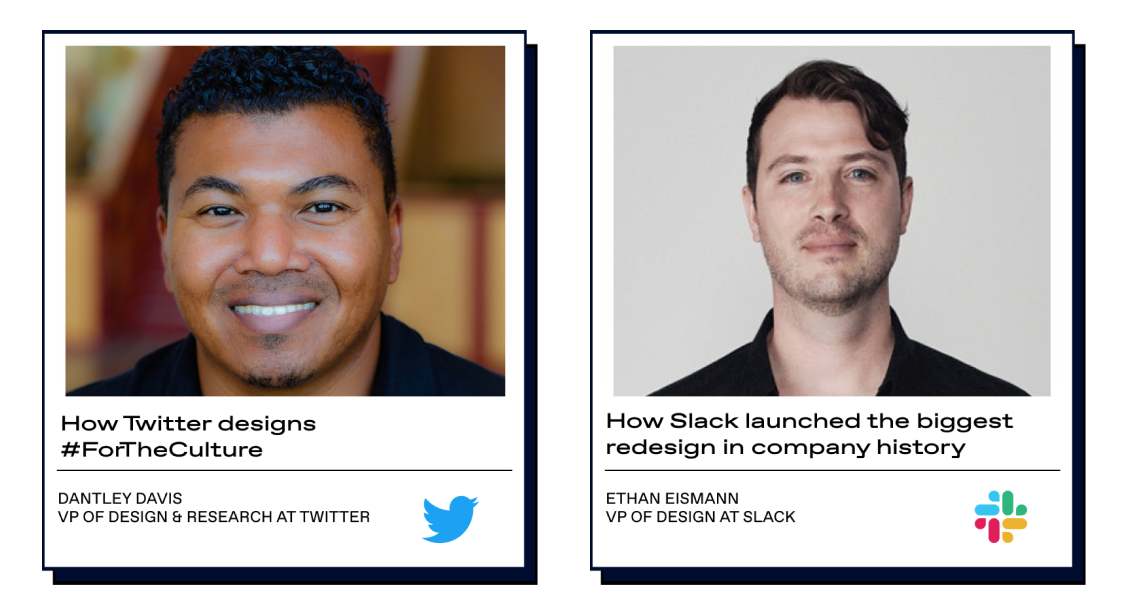 How Twitter designs #ForTheCulture

DANTLEY DAVIS
VP OF DESIGN & RESEARCH AT TWITTER

How Slack launched the biggest redesign in company history

ETHAN EISMANN
VP OF DESIGN AT SLACK